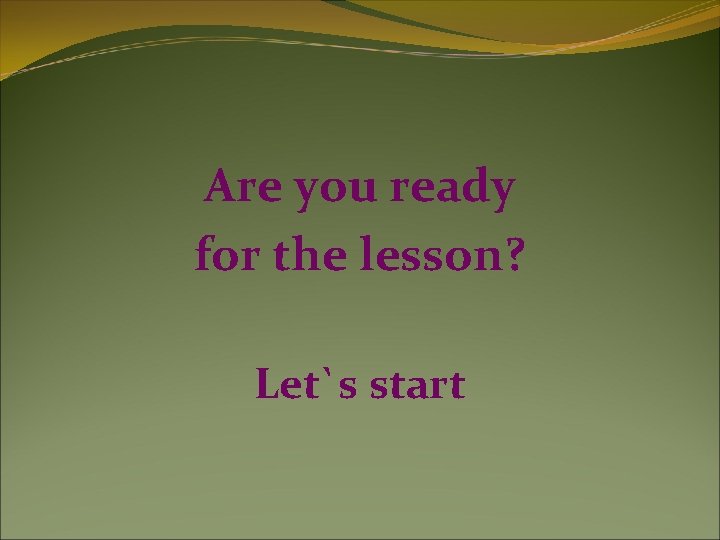 Are you ready for the lesson?

Let`s start